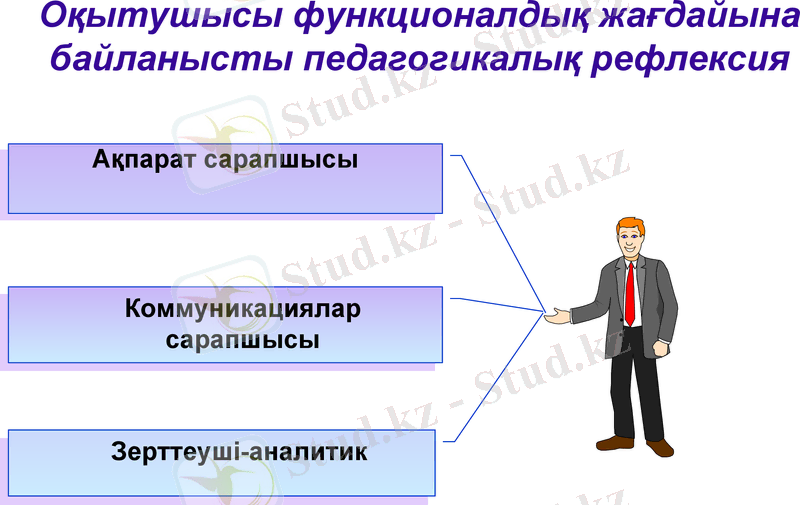 Оқытушысы функционалдық жағдайына байланысты педагогикалық рефлексия

Ақпарат сарапшысы

Коммуникациялар сарапшысы

Зерттеуші-аналитик

Stud.kz - Stud.kz